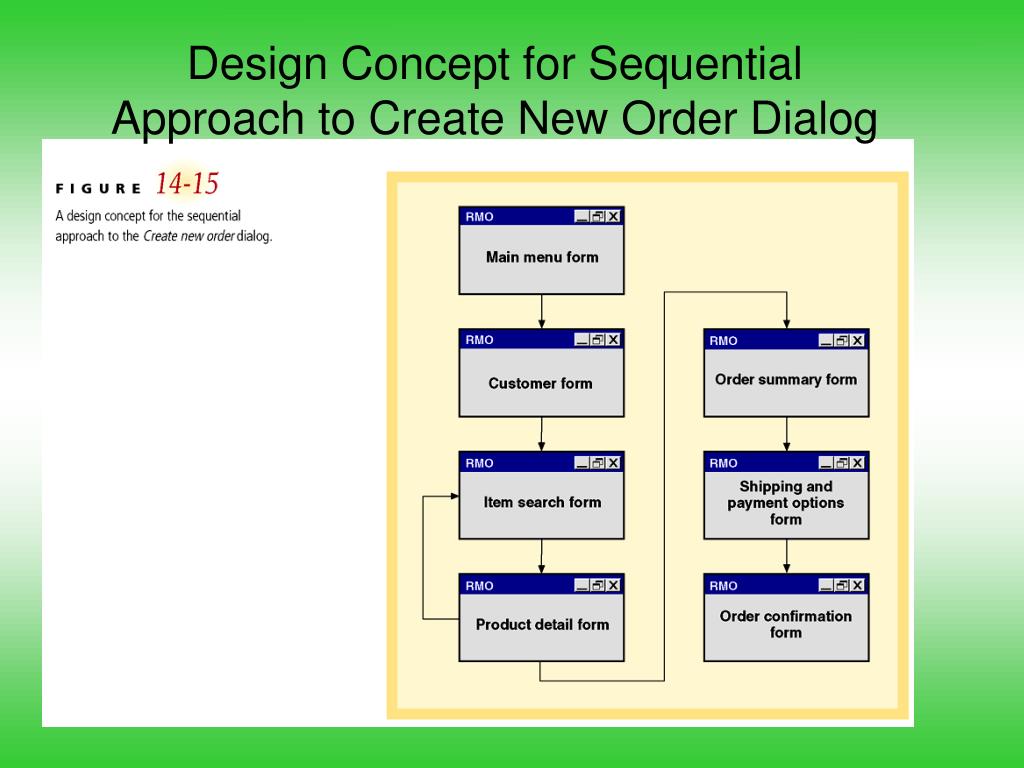 Design Concept for Sequential Approach to Create New Order Dialog

FIGURE 14-15

A design concept for the sequential approach to the Create new order dialog.

RMO

Main menu form

RMO

Customer form

RMO

Item search form

RMO

Product detail form

RMO

Order summary form

RMO

Shipping and payment options form

RMO

Order confirmation form